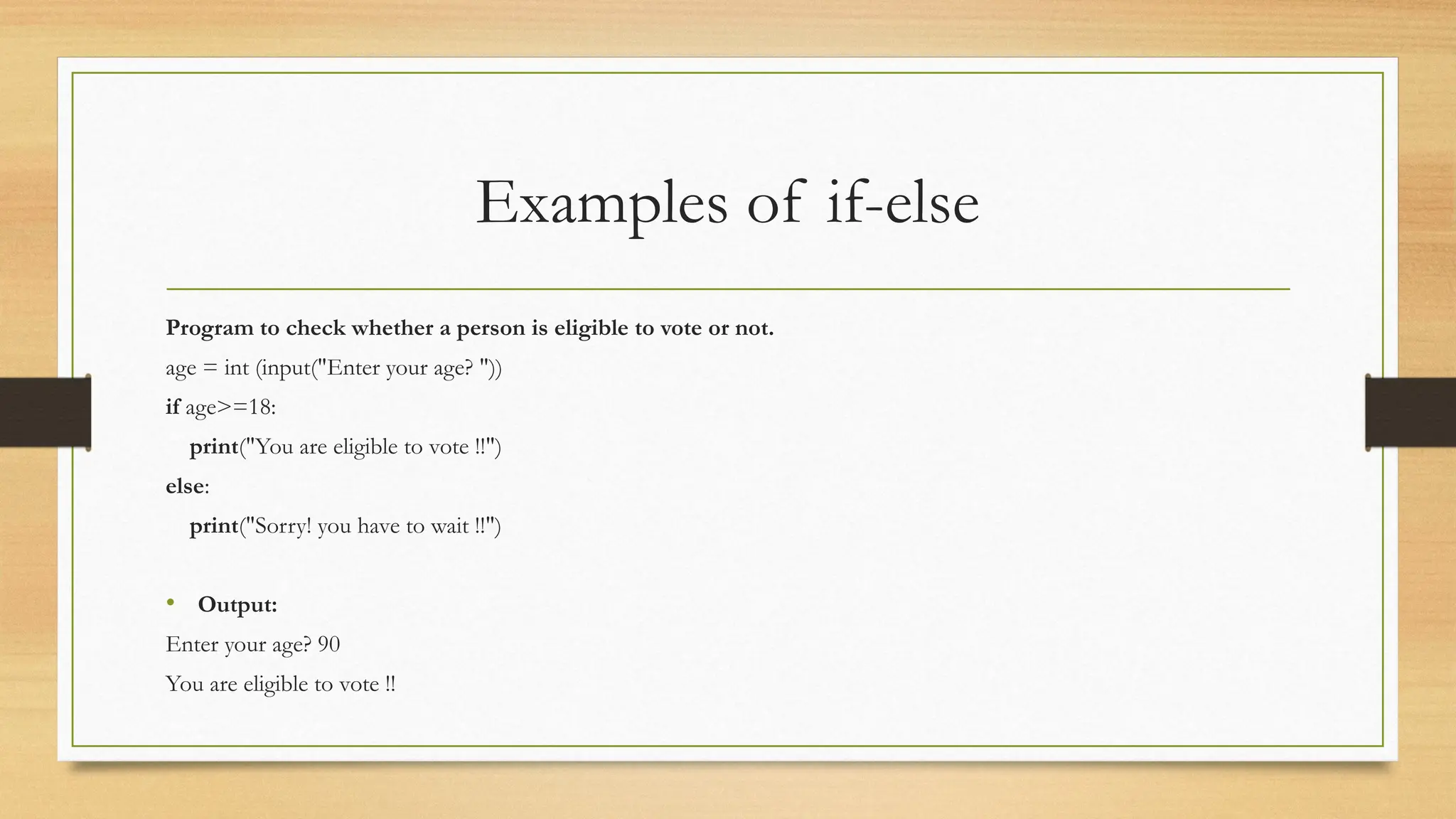 Examples of if-else

Program to check whether a person is eligible to vote or not.

age = int (input("Enter your age? "))

if age>=18:

print("You are eligible to vote !!")

else:

print("Sorry! you have to wait !!")

• Output:

Enter your age? 90

You are eligible to vote !!